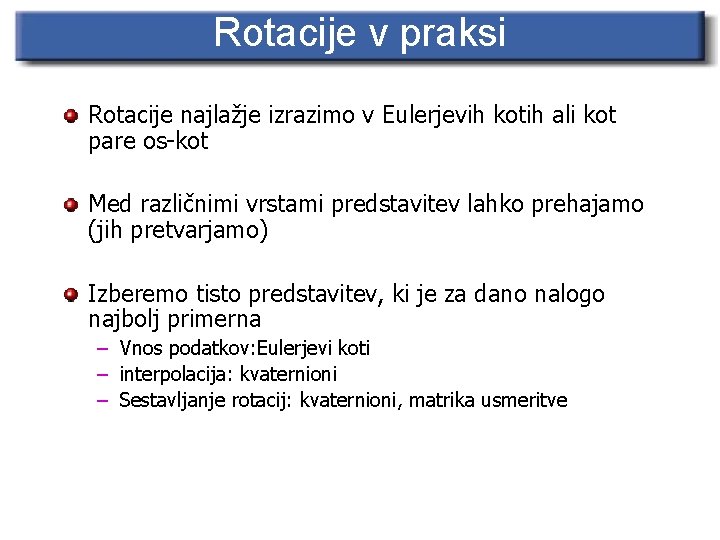 Rotacije v praksi

Rotacije najlažje izrazimo v Eulerjevih kotih ali kot pare os-kot

Med različnimi vrstami predstavitev lahko prehajamo (jih pretvarjamo)

Izberemo tisto predstavitev, ki je za dano nalogo najbolj primerna

– Vnos podatkov:Eulerjevi koti
– interpolacija: kvaternioni
– Sestavljanje rotacij: kvaternioni, matrika usmeritve